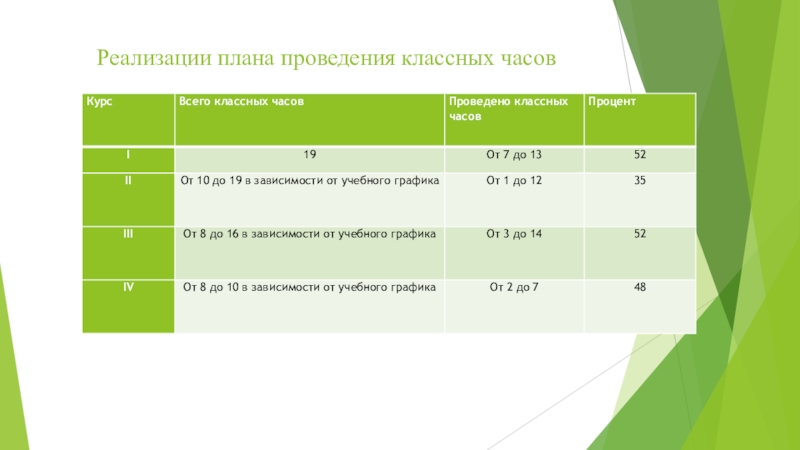 Реализации плана проведения классных часов

| Курс | Всего классных часов | Проведено классных часов | Процент |
|---|---|---|---|
| I | 19 | От 7 до 13 | 52 |
| II | От 10 до 19 в зависимости от учебного графика | От 1 до 12 | 35 |
| III | От 8 до 16 в зависимости от учебного графика | От 3 до 14 | 52 |
| IV | От 8 до 10 в зависимости от учебного графика | От 2 до 7 | 48 |